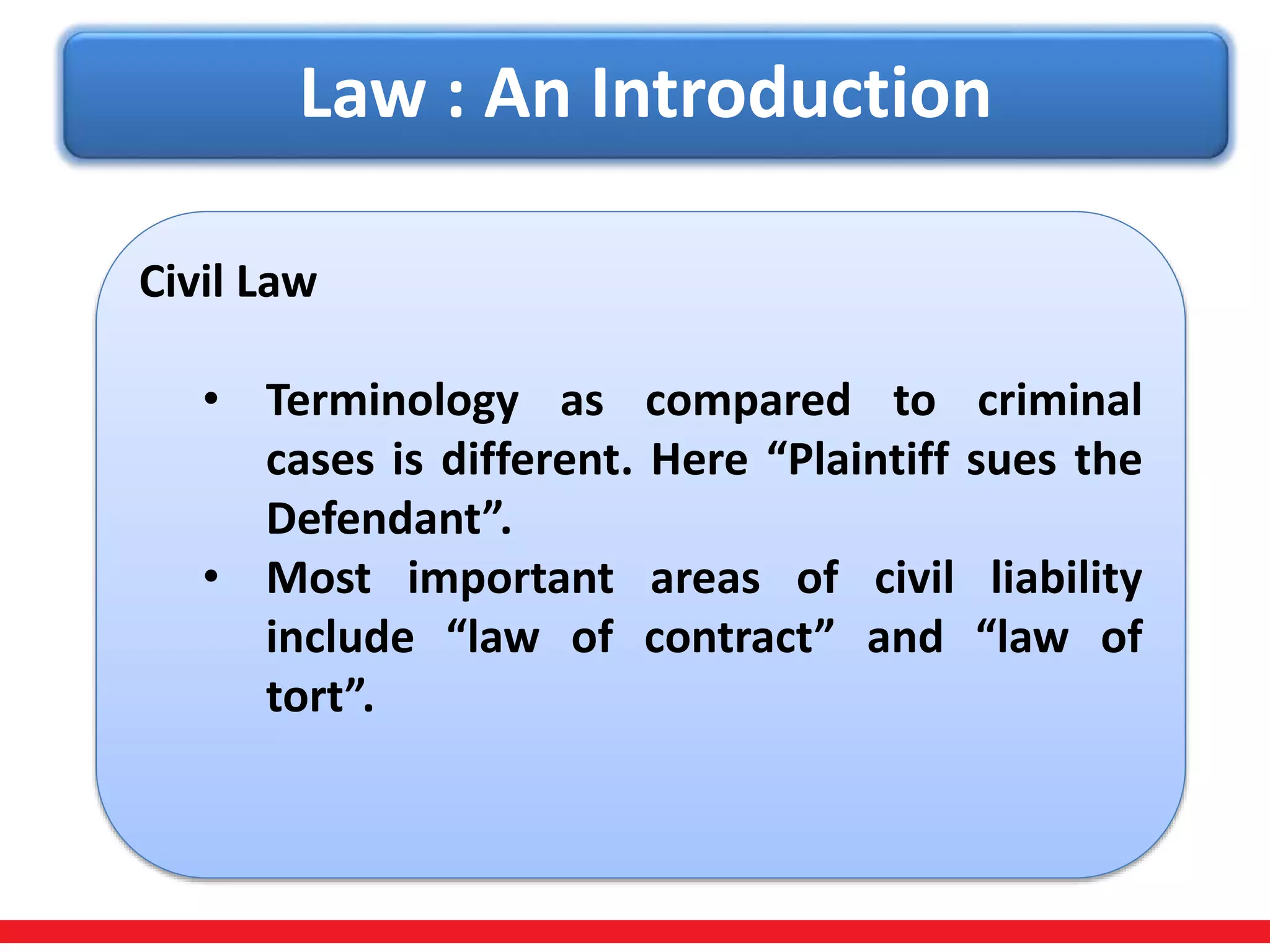 Law : An Introduction

Civil Law

• Terminology as compared to criminal cases is different. Here “Plaintiff sues the Defendant”.
• Most important areas of civil liability include “law of contract” and “law of tort”.